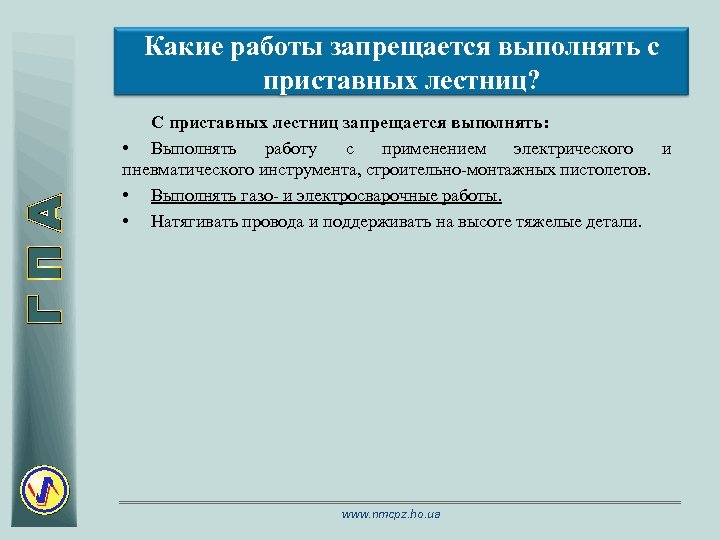 ГПА

Какие работы запрещается выполнять с приставных лестниц?

С приставных лестниц запрещается выполнять:

• Выполнять работу с применением электрического и пневматического инструмента, строительно-монтажных пистолетов.

• Выполнять газо- и электросварочные работы.

• Натягивать провода и поддерживать на высоте тяжелые детали.

www.nmcpz.ho.ua